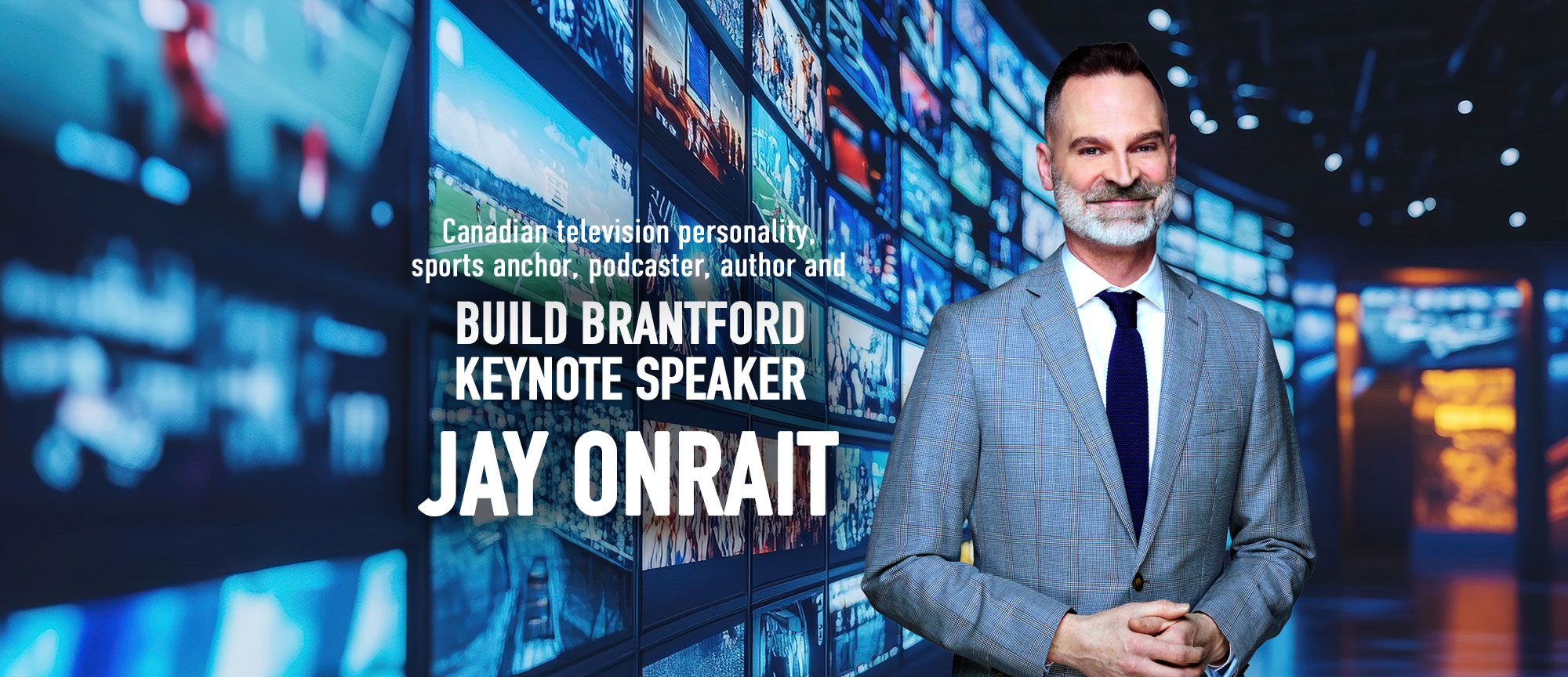 Canadian television personality, sports anchor, podcaster, author and

BUILD BRANTFORD KEYNOTE SPEAKER

JAY ONRAIT